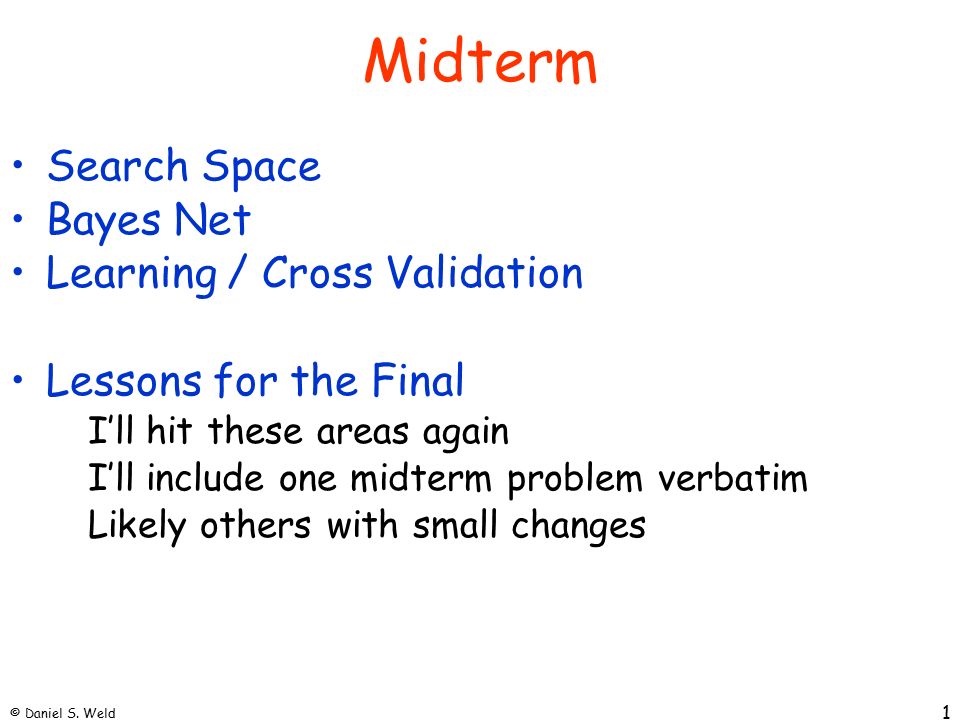 Midterm

• Search Space
• Bayes Net
• Learning / Cross Validation

• Lessons for the Final
I'll hit these areas again
I'll include one midterm problem verbatim
Likely others with small changes

© Daniel S. Weld

1